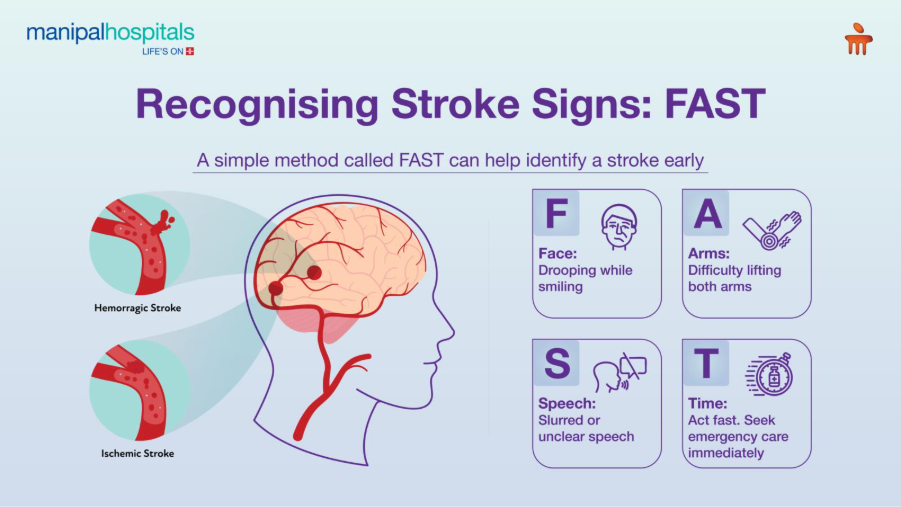 manipalhospitals
LIFE'S ON

Recognising Stroke Signs: FAST

A simple method called FAST can help identify a stroke early

Hemorragic Stroke

Ischemic Stroke

F
Face:
Drooping while smiling

A
Arms:
Difficulty lifting both arms

S
Speech:
Slurred or unclear speech

T
Time:
Act fast. Seek emergency care immediately